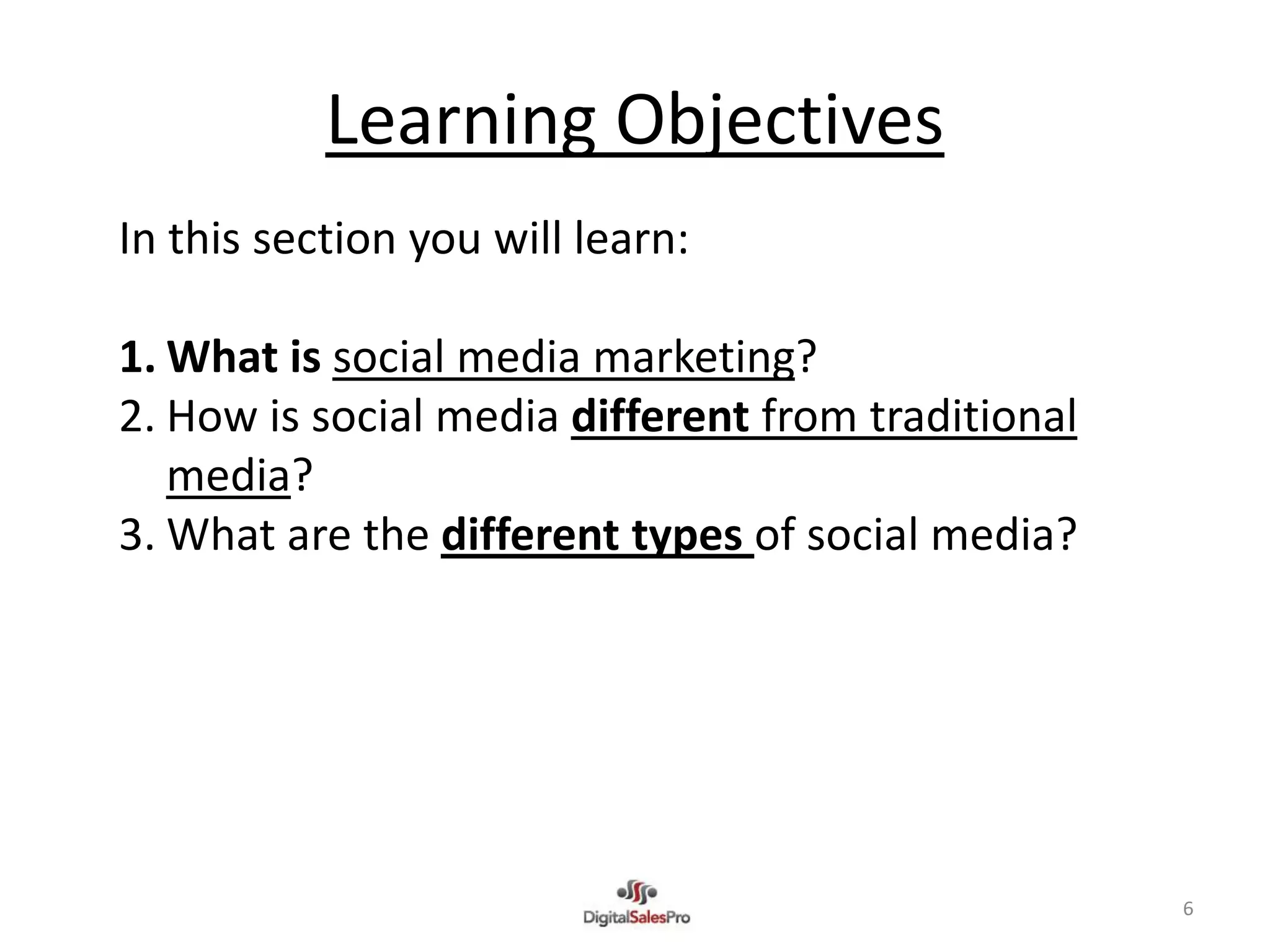 Learning Objectives

In this section you will learn:

1. What is social media marketing?
2. How is social media different from traditional media?
3. What are the different types of social media?

DigitalSalesPro

6